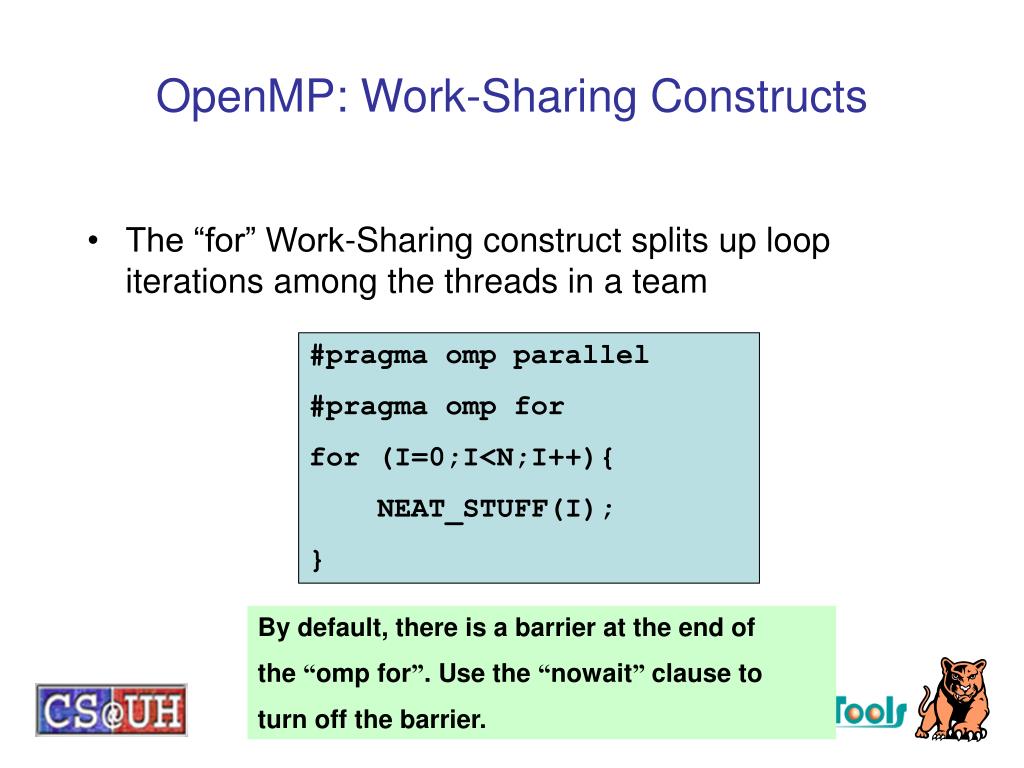 OpenMP: Work-Sharing Constructs

• The “for” Work-Sharing construct splits up loop iterations among the threads in a team

#pragma omp parallel
#pragma omp for
for (I=0;I<N;I++){
    NEAT_STUFF(I);
}

By default, there is a barrier at the end of the “omp for”. Use the “nowait” clause to turn off the barrier.

CS@UH

Tools